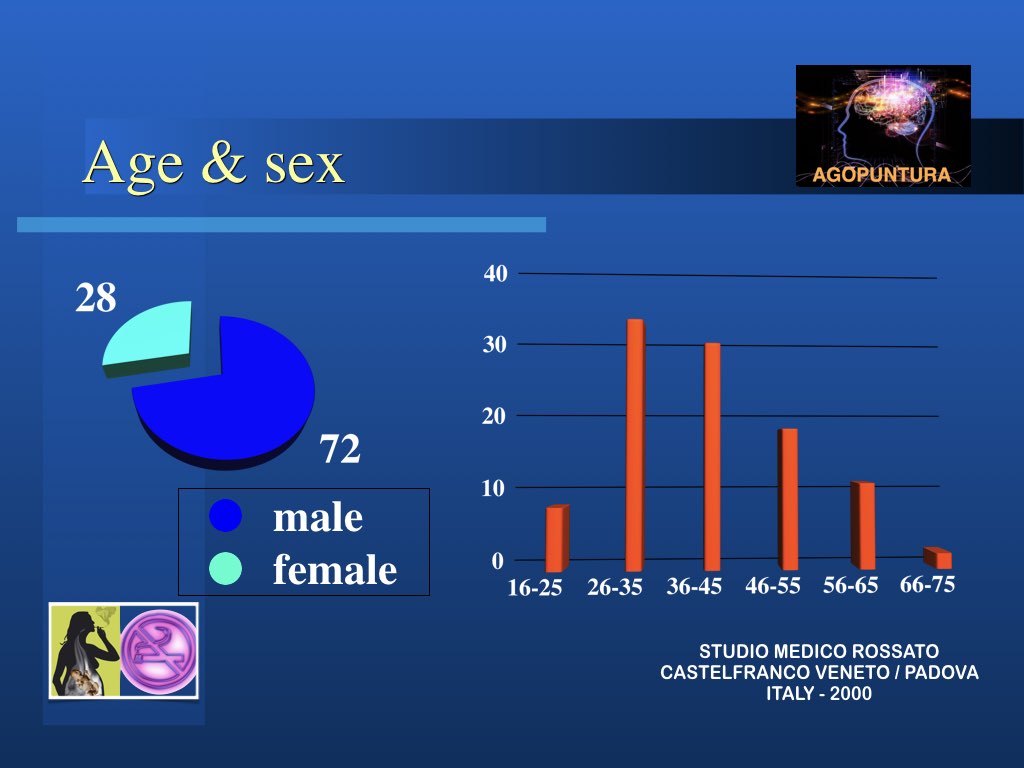 Age & sex

AGOPUNTURA

28

72

male
female

40
30
20
10
0

16-25 26-35 36-45 46-55 56-65 66-75

STUDIO MEDICO ROSSATO
CASTELFRANCO VENETO / PADOVA
ITALY - 2000